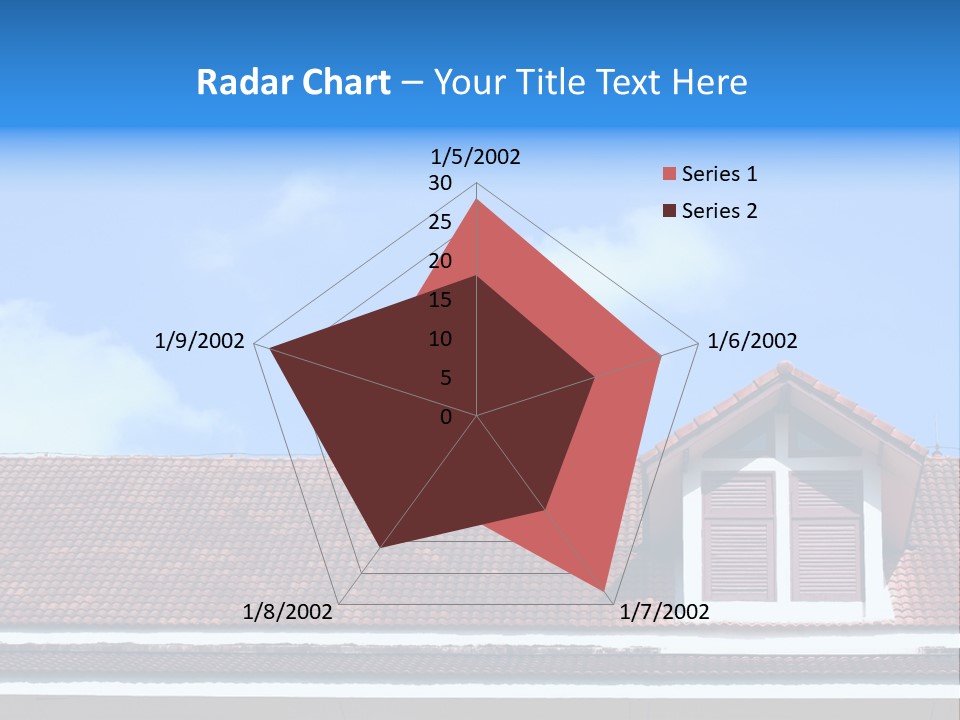 Radar Chart – Your Title Text Here

1/5/2002
30
25
20
15
10
5
0
1/6/2002
1/7/2002
1/8/2002
1/9/2002

Series 1
Series 2